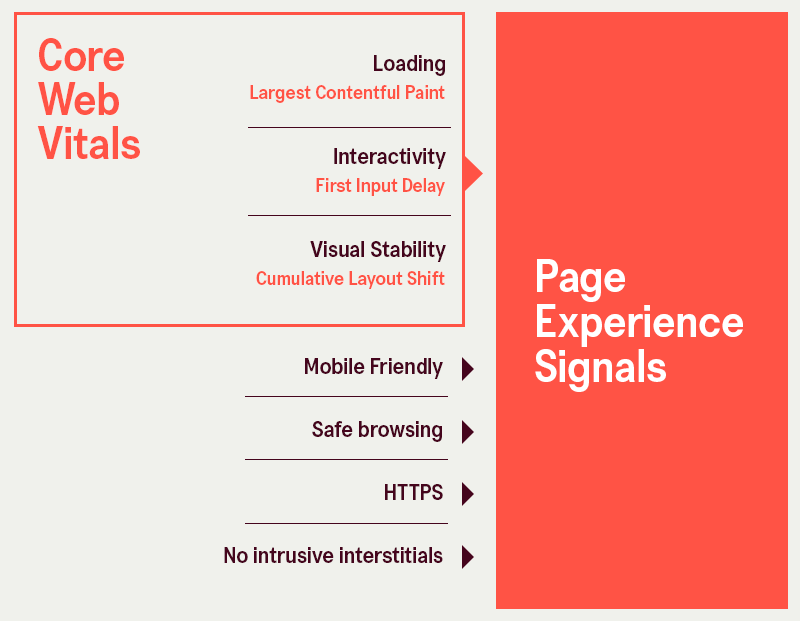 Core Web Vitals

Loading
Largest Contentful Paint

Interactivity
First Input Delay

Visual Stability
Cumulative Layout Shift

Mobile Friendly

Safe browsing

HTTPS

No intrusive interstitials

Page Experience Signals